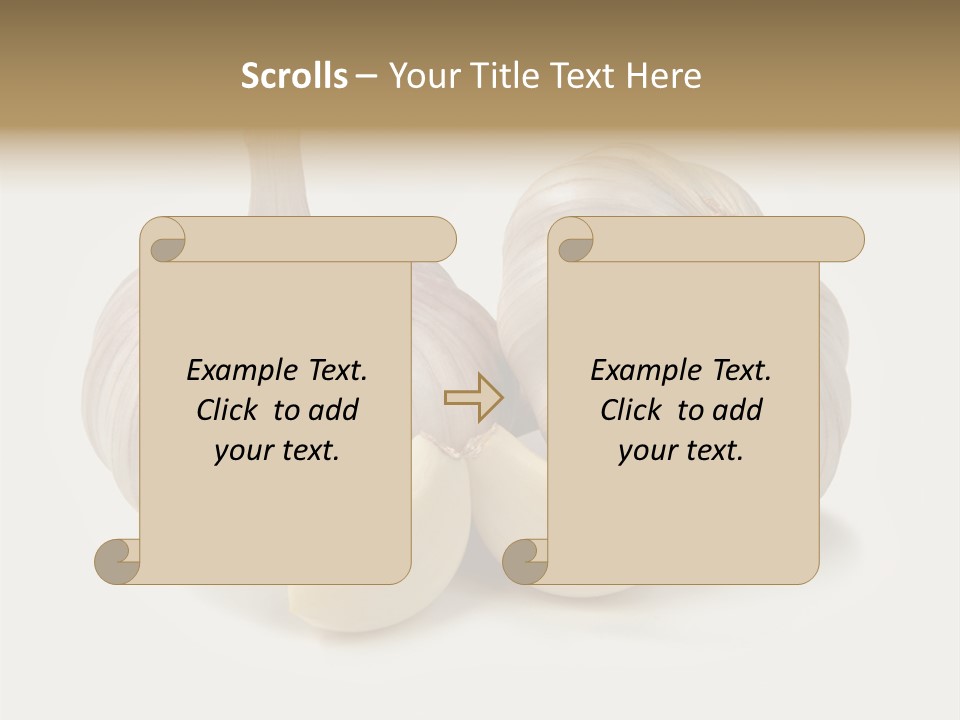 Scrolls – Your Title Text Here

Example Text. Click to add your text.

Example Text. Click to add your text.